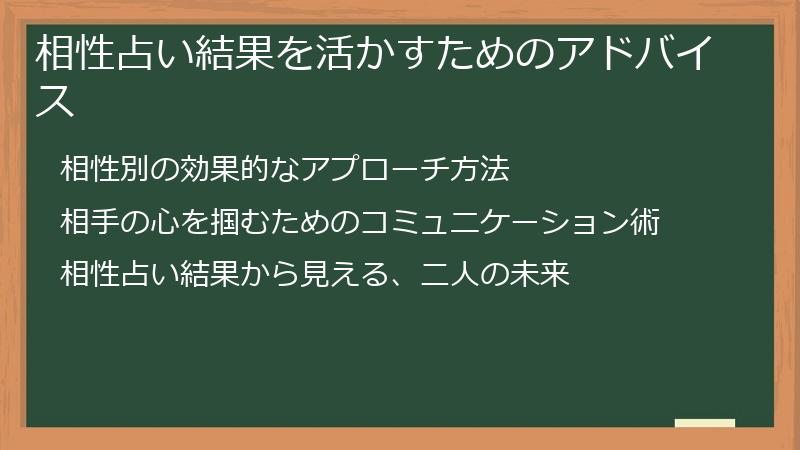 相性占い結果を活かすためのアドバイス

相性別の効果的なアプローチ方法

相手の心を掴むためのコミュニケーション術

相性占い結果から見える、二人の未来